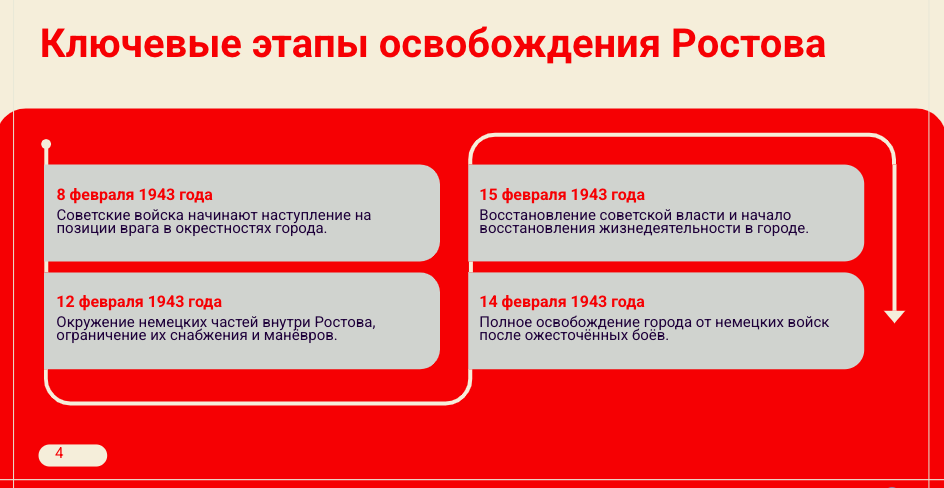 Ключевые этапы освобождения Ростова

8 февраля 1943 года
Советские войска начинают наступление на позиции врага в окрестностях города.

12 февраля 1943 года
Окружение немецких частей внутри Ростова, ограничение их снабжения и манёвров.

15 февраля 1943 года
Восстановление советской власти и начало восстановления жизнедеятельности в городе.

14 февраля 1943 года
Полное освобождение города от немецких войск после ожесточённых боёв.

4